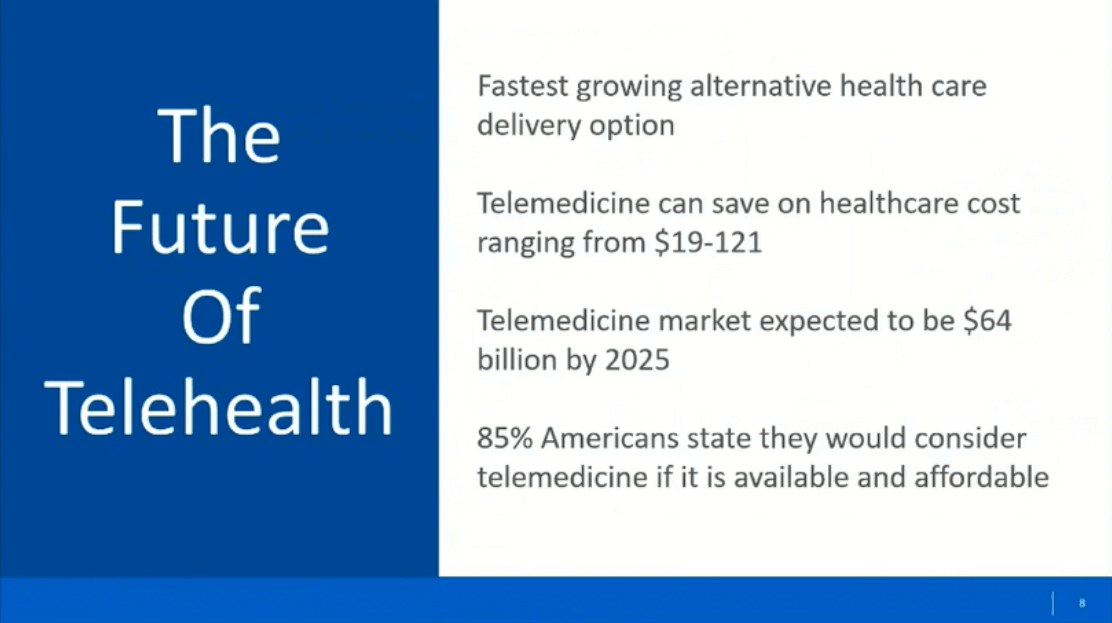 The Future Of Telehealth

Fastest growing alternative health care delivery option

Telemedicine can save on healthcare cost ranging from \$19-121

Telemedicine market expected to be \$64 billion by 2025

85% Americans state they would consider telemedicine if it is available and affordable

8